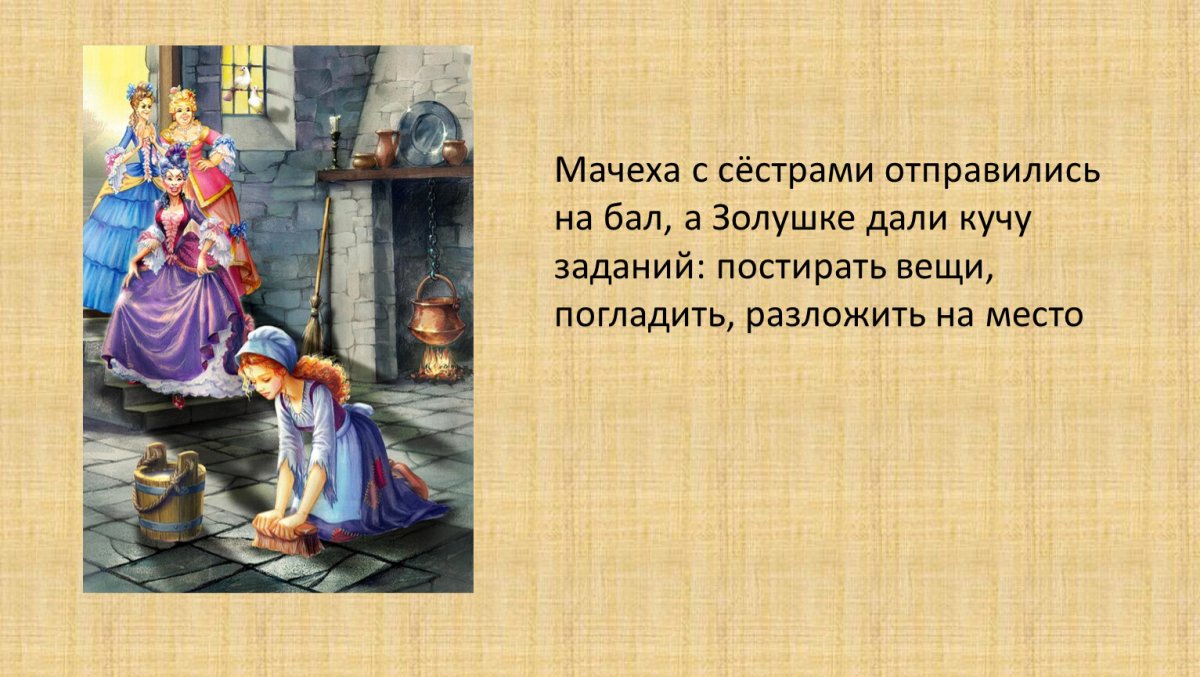 Мачеха с сёстрами отправились на бал, а Золушке дали кучу заданий: постирать вещи, погладить, разложить на место